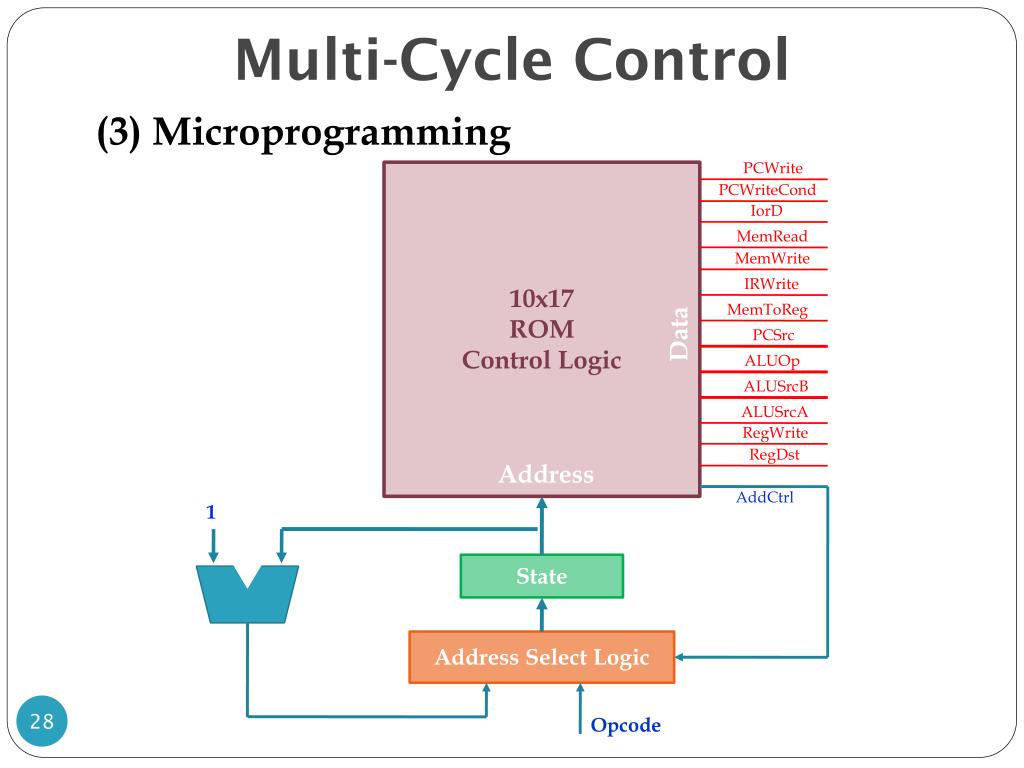 Multi-Cycle Control

(3) Microprogramming

10x17
ROM
Control Logic

Data

Address

PCWrite
PCWriteCond
IorD
MemRead
MemWrite
IRWrite
MemToReg
PCSrc
ALUOp
ALUSrcB
ALUSrcA
RegWrite
RegDst

AddCtrl

1

State

Address Select Logic

Opcode

28